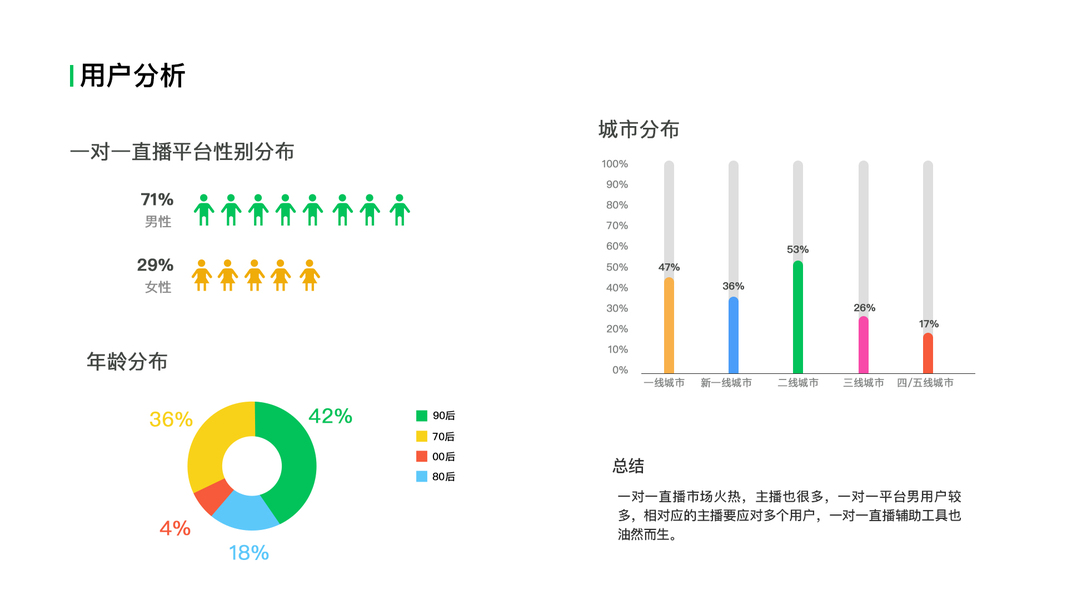 用户分析

一对一直播平台性别分布

71%
男性

29%
女性

年龄分布

36%
42%
4%
18%

90后
70后
00后
80后

城市分布

100%
90%
80%
70%
60%
50%
40%
30%
20%
10%
0%

47%
36%
53%
26%
17%

一线城市
新一线城市
二线城市
三线城市
四/五线城市

总结

一对一直播市场火热，主播也很多，一对一平台男用户较多，相对应的主播要应对多个用户，一对一直播辅助工具也油然而生。